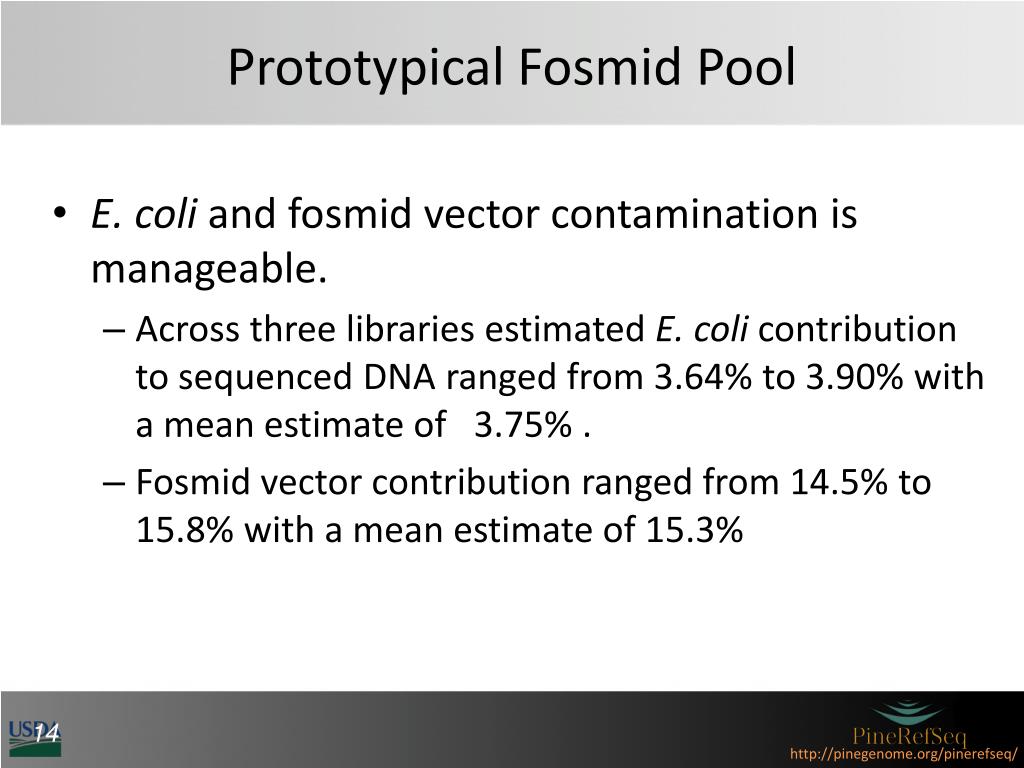 Prototypical Fosmid Pool

• E. coli and fosmid vector contamination is manageable.
– Across three libraries estimated E. coli contribution to sequenced DNA ranged from 3.64% to 3.90% with a mean estimate of 3.75% .
– Fosmid vector contribution ranged from 14.5% to 15.8% with a mean estimate of 15.3%

USDA
14

PineRefSeq
http://pinegenome.org/pinerefseq/